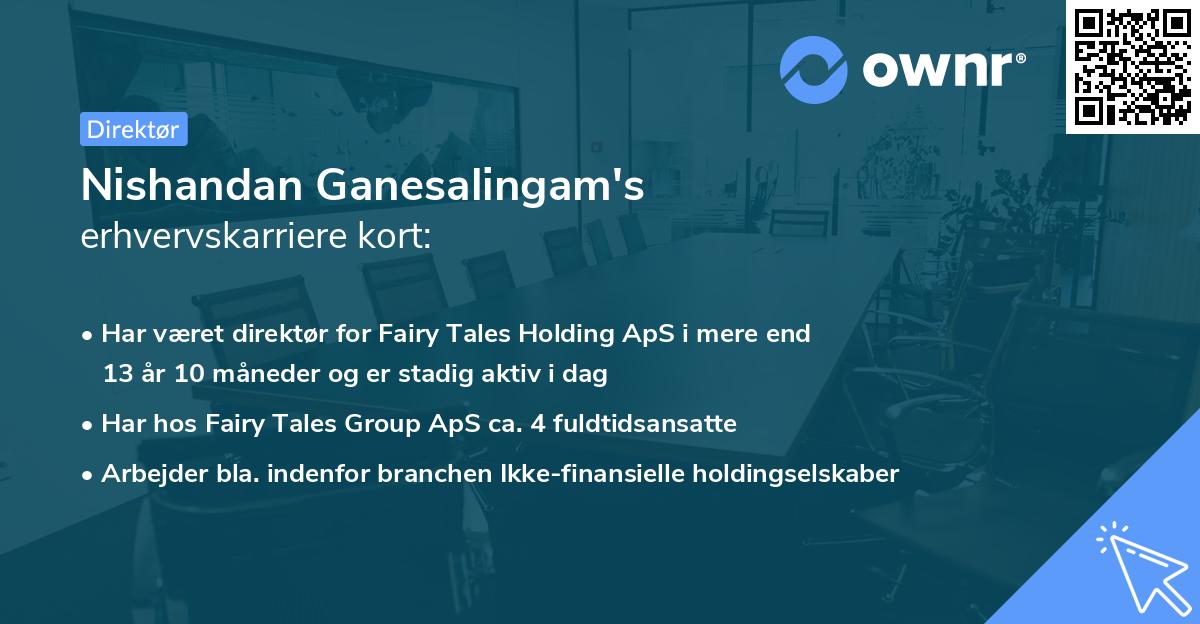 ownr®

Direktør

Nishandan Ganesalingam's
erhvervskarriere kort:

• Har været direktør for Fairy Tales Holding ApS i mere end 13 år 10 måneder og er stadig aktiv i dag

• Har hos Fairy Tales Group ApS ca. 4 fuldtidsansatte

• Arbejder bla. indenfor branchen Ikke-finansielle holdingselskaber